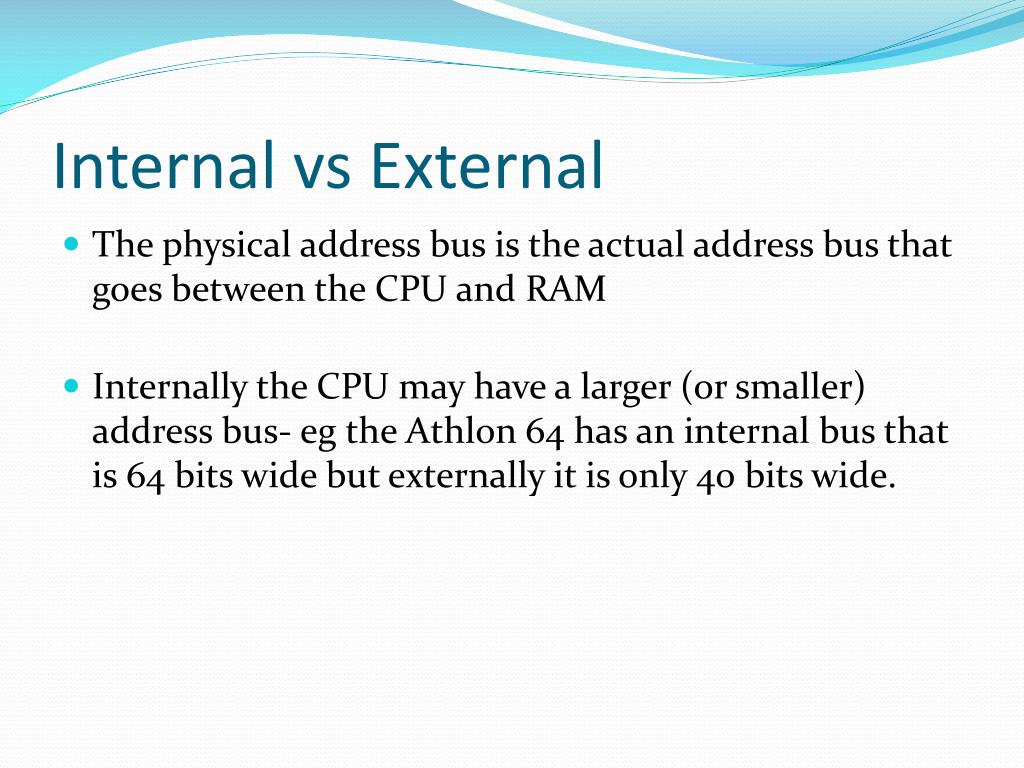 Internal vs External

The physical address bus is the actual address bus that goes between the CPU and RAM

Internally the CPU may have a larger (or smaller) address bus- eg the Athlon 64 has an internal bus that is 64 bits wide but externally it is only 40 bits wide.